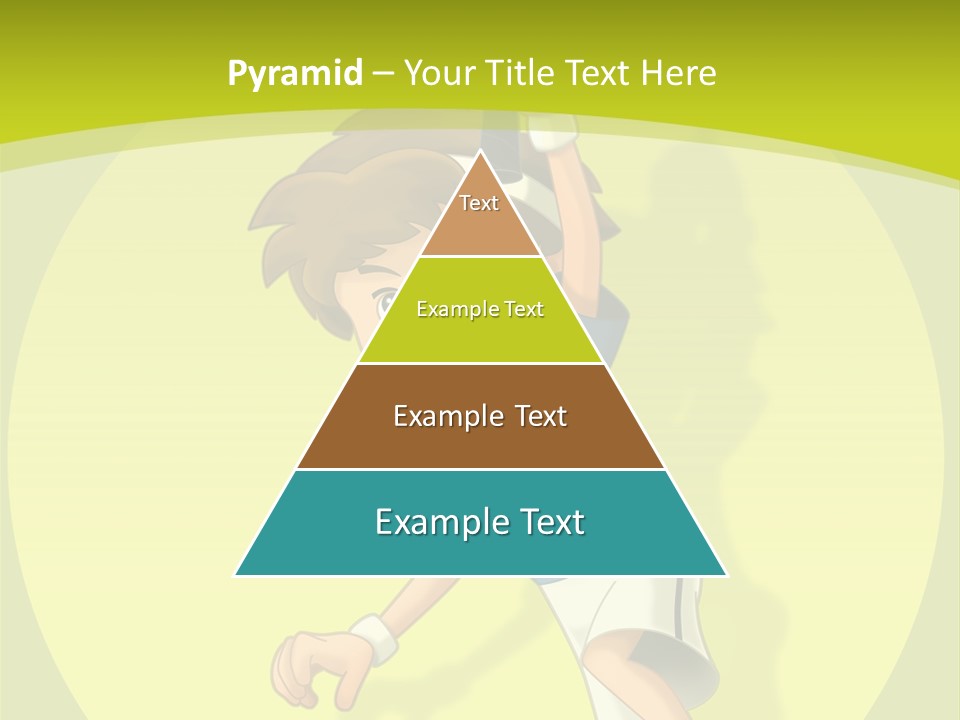 Pyramid – Your Title Text Here

Text

Example Text

Example Text

Example Text